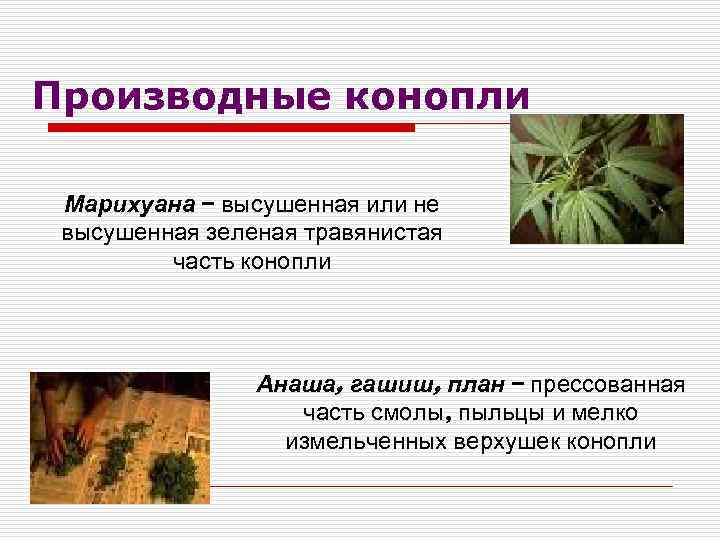 Производные конопли

Марихуана – высушенная или не высушенная зеленая травянистая часть конопли

Анаша, гашиш, план – прессованная часть смолы, пыльцы и мелко измельченных верхушек конопли